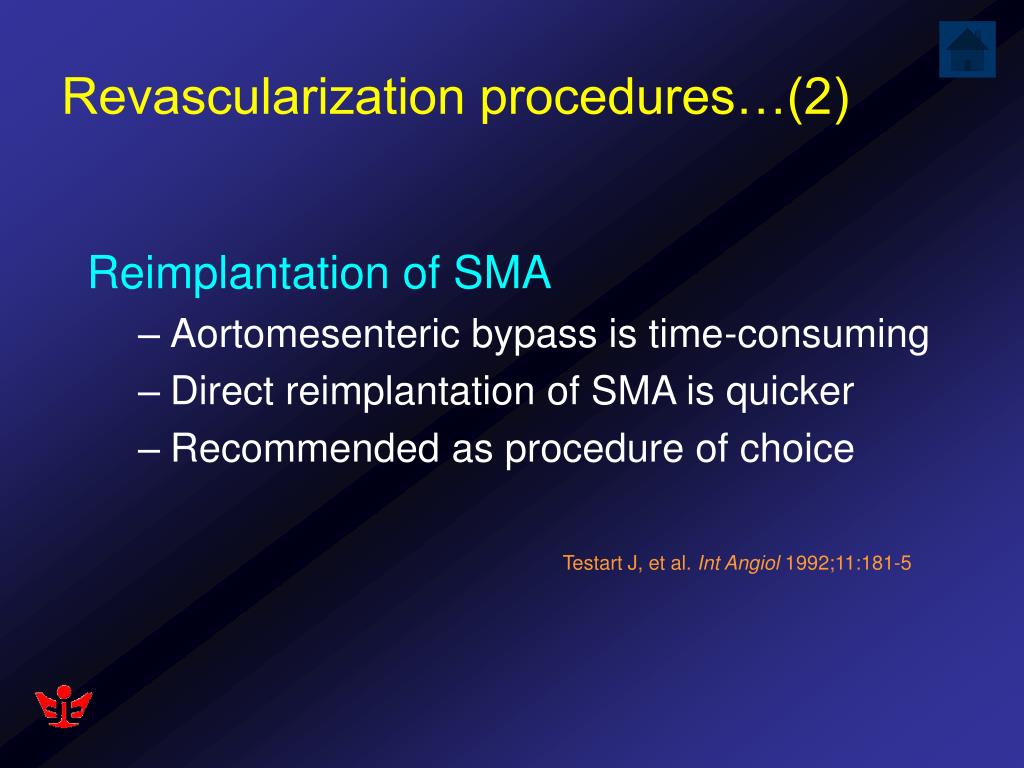 Revascularization procedures…(2)

Reimplantation of SMA

– Aortomesenteric bypass is time-consuming
– Direct reimplantation of SMA is quicker
– Recommended as procedure of choice

Testart J, et al. Int Angiol 1992;11:181-5